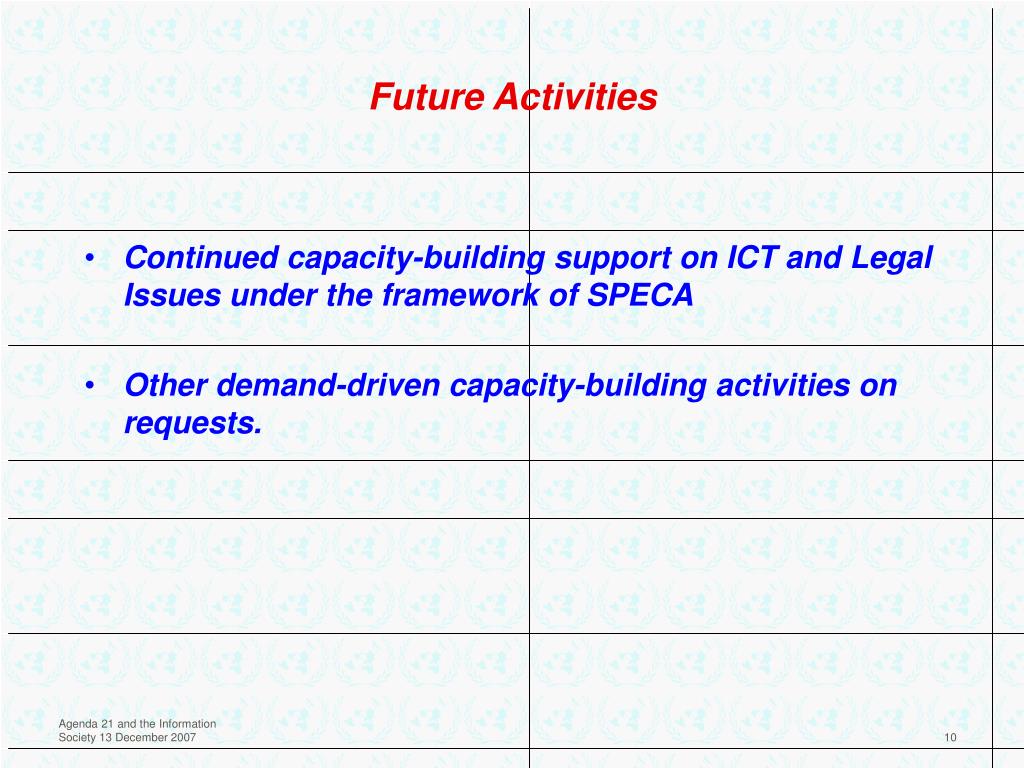 Future Activities

• Continued capacity-building support on ICT and Legal Issues under the framework of SPECA

• Other demand-driven capacity-building activities on requests.

Agenda 21 and the Information Society 13 December 2007

10